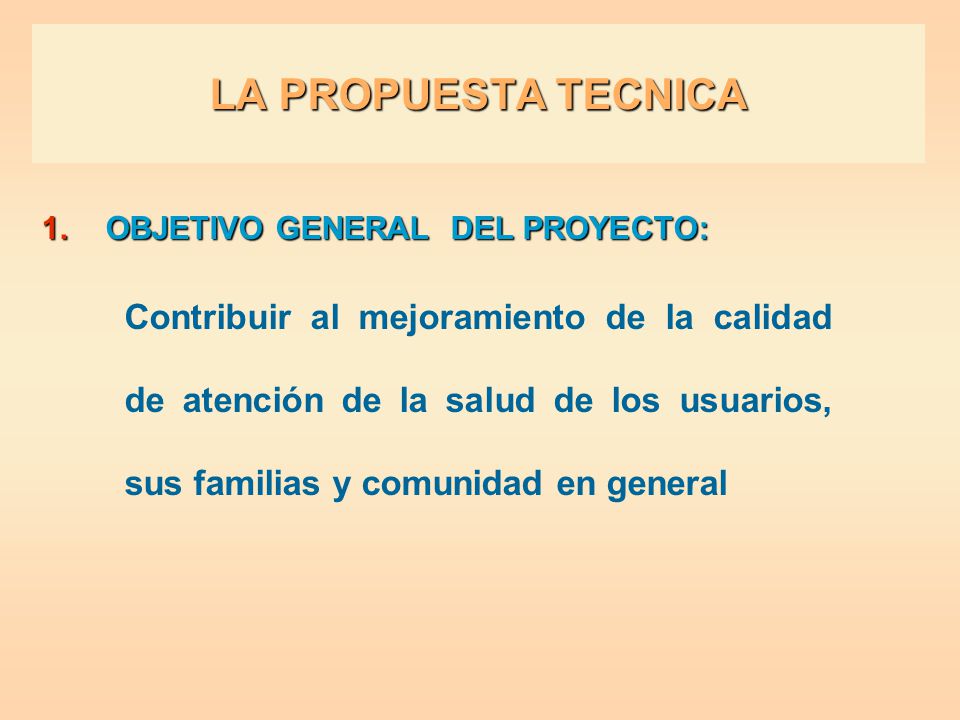 LA PROPUESTA TECNICA

1. OBJETIVO GENERAL DEL PROYECTO:

Contribuir al mejoramiento de la calidad de atención de la salud de los usuarios, sus familias y comunidad en general